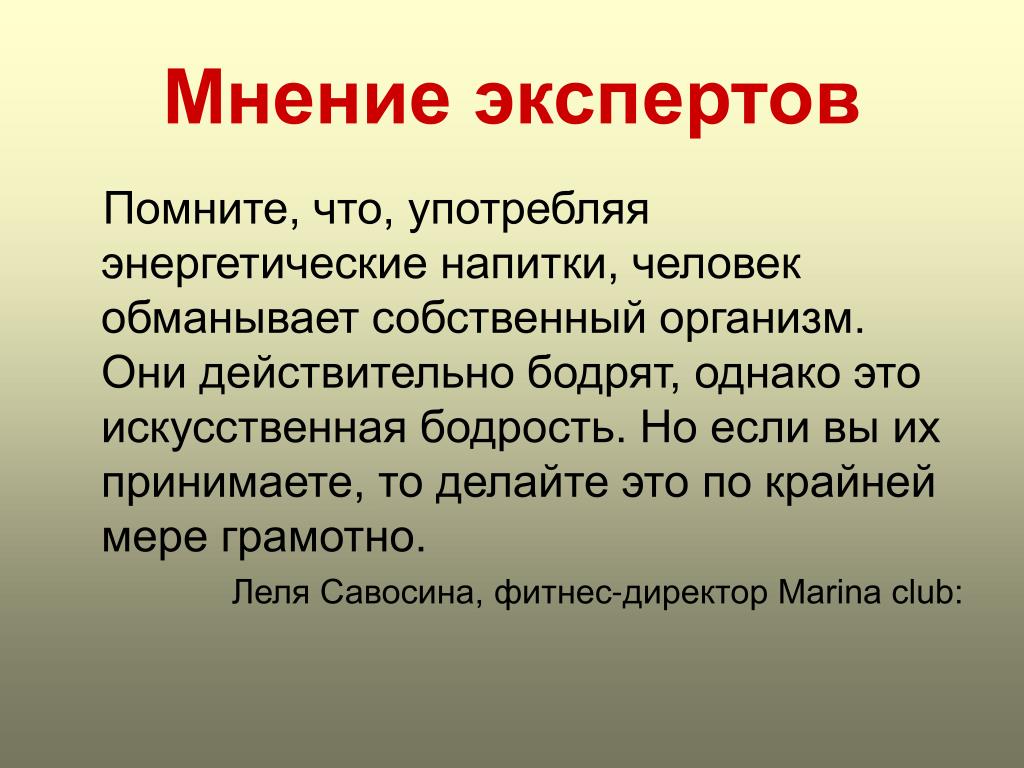 Мнение экспертов

Помните, что, употребляя энергетические напитки, человек обманывает собственный организм. Они действительно бодрят, однако это искусственная бодрость. Но если вы их принимаете, то делайте это по крайней мере грамотно.

Леля Савосина, фитнес-директор Marina club: